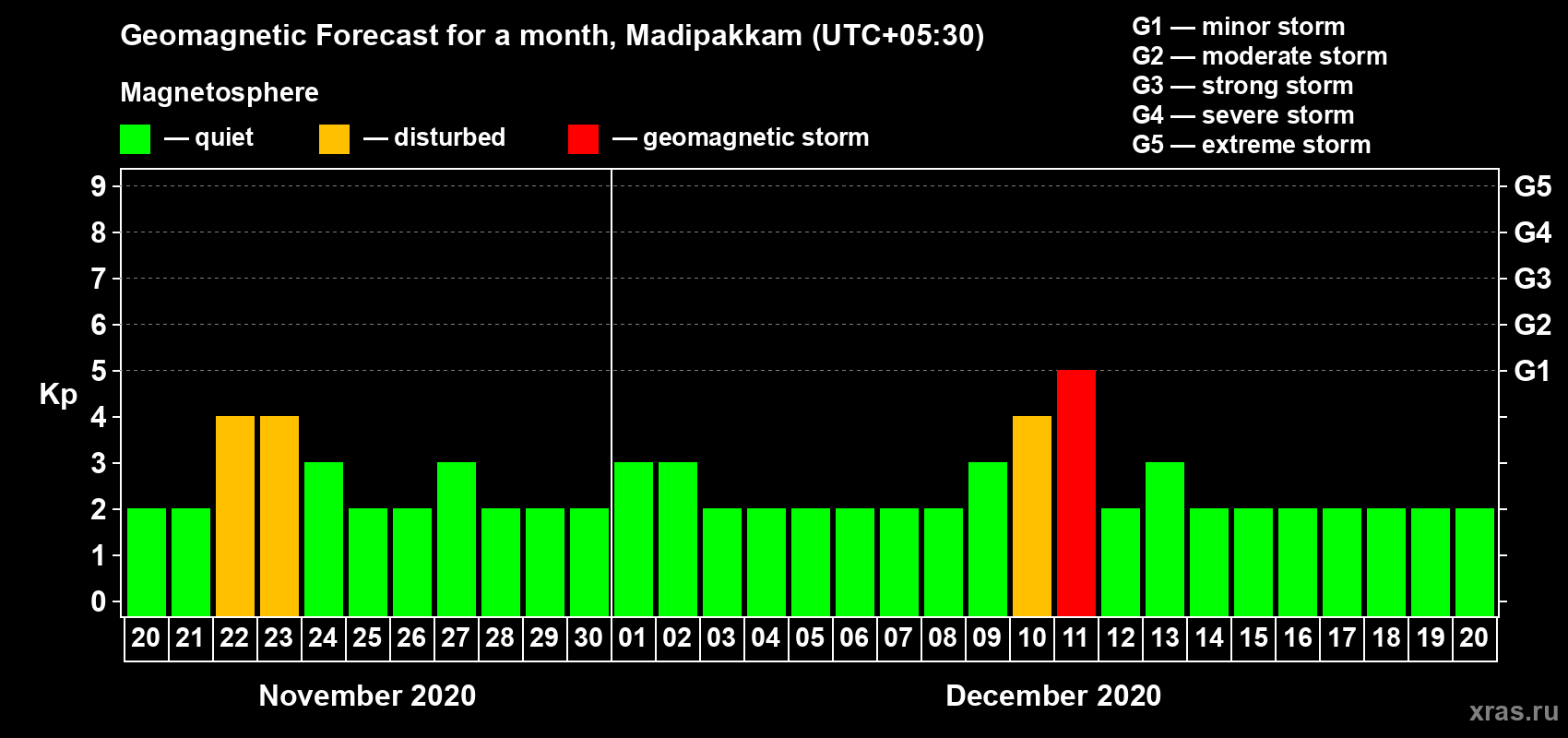 Geomagnetic Forecast for a month, Madipakkam (UTC+05:30)

Magnetosphere

— quiet — disturbed — geomagnetic storm

G1 — minor storm
G2 — moderate storm
G3 — strong storm
G4 — severe storm
G5 — extreme storm

Kp

9
8
7
6
5
4
3
2
1
0

G5
G4
G3
G2
G1

20 21 22 23 24 25 26 27 28 29 30 01 02 03 04 05 06 07 08 09 10 11 12 13 14 15 16 17 18 19 20

November 2020

December 2020

xras.ru